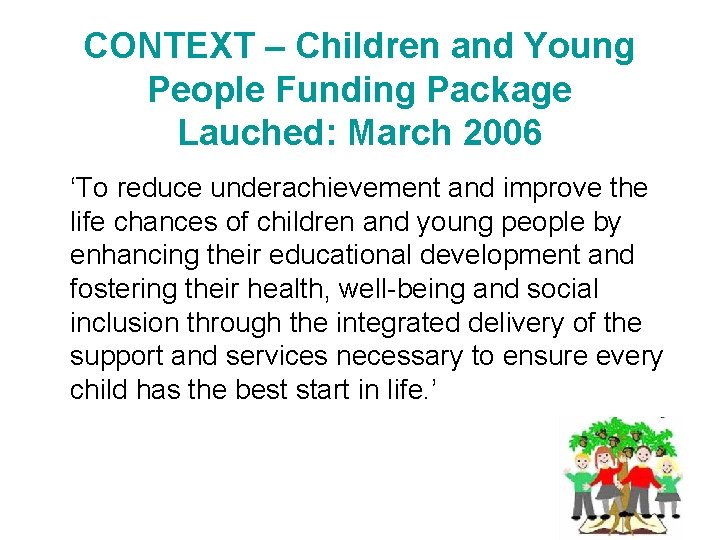 CONTEXT – Children and Young People Funding Package Lauched: March 2006

‘To reduce underachievement and improve the life chances of children and young people by enhancing their educational development and fostering their health, well-being and social inclusion through the integrated delivery of the support and services necessary to ensure every child has the best start in life.’